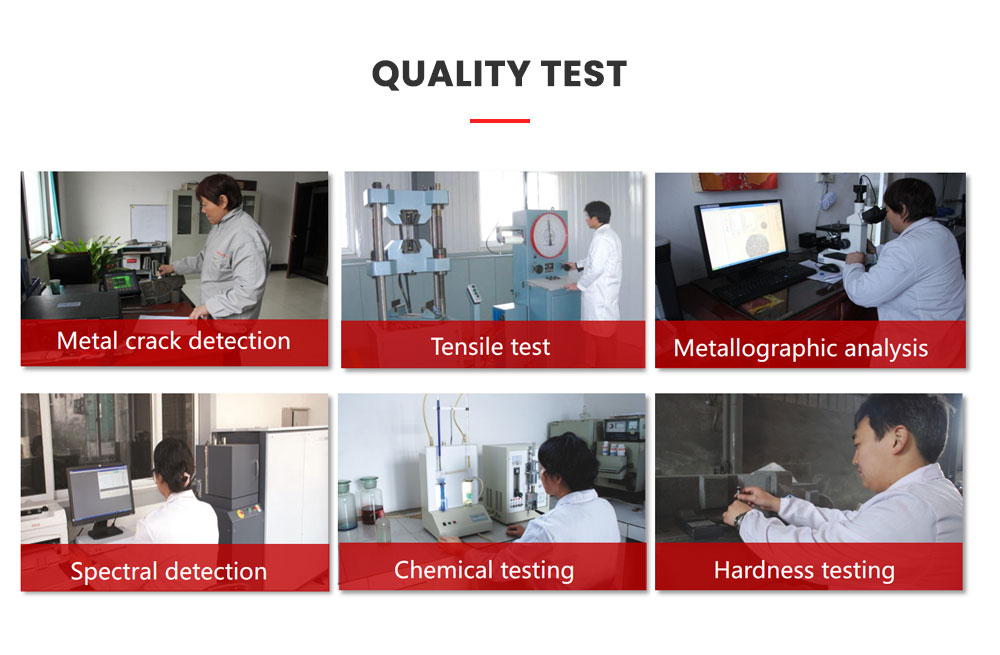 QUALITY TEST

Metal crack detection

Tensile test

Metallographic analysis

Spectral detection

Chemical testing

Hardness testing